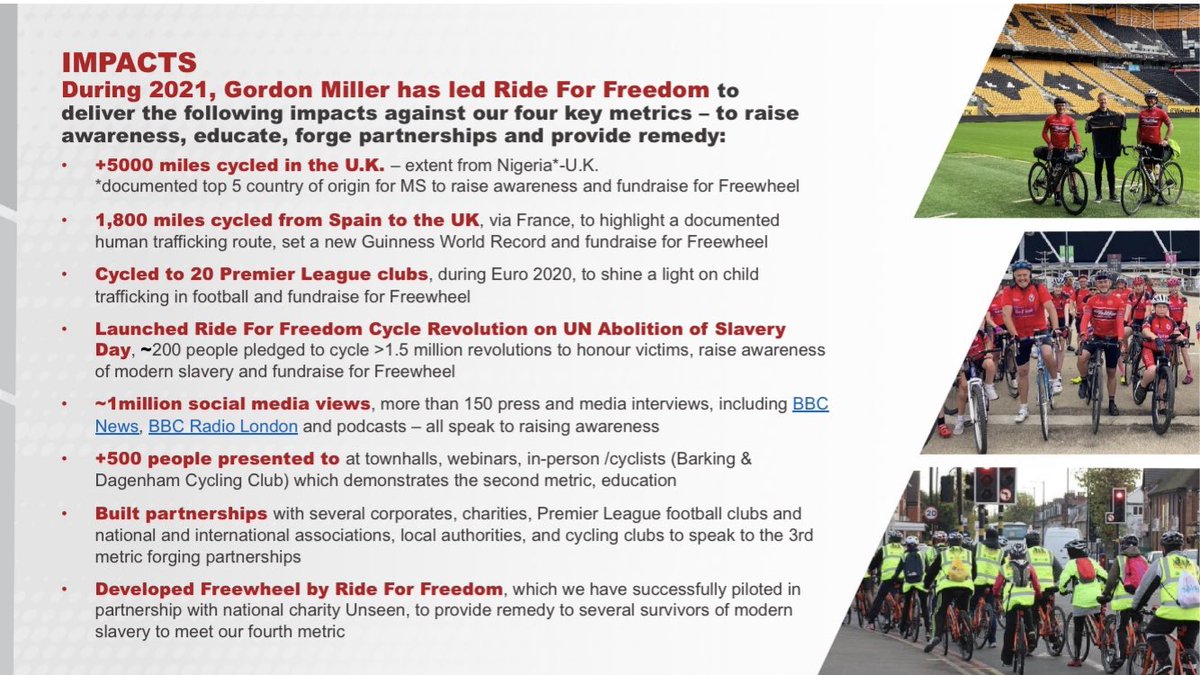 IMPACTS

During 2021, Gordon Miller has led Ride For Freedom to deliver the following impacts against our four key metrics – to raise awareness, educate, forge partnerships and provide remedy:

• +5000 miles cycled in the U.K. – extent from Nigeria*-U.K. *documented top 5 country of origin for MS to raise awareness and fundraise for Freewheel

• 1,800 miles cycled from Spain to the UK, via France, to highlight a documented human trafficking route, set a new Guinness World Record and fundraise for Freewheel

• Cycled to 20 Premier League clubs, during Euro 2020, to shine a light on child trafficking in football and fundraise for Freewheel

• Launched Ride For Freedom Cycle Revolution on UN Abolition of Slavery Day, ~200 people pledged to cycle >1.5 million revolutions to honour victims, raise awareness of modern slavery and fundraise for Freewheel

• ~1million social media views, more than 150 press and media interviews, including BBC News, BBC Radio London and podcasts – all speak to raising awareness

• +500 people presented to at townhalls, webinars, in-person /cyclists (Barking & Dagenham Cycling Club) which demonstrates the second metric, education

• Built partnerships with several corporates, charities, Premier League football clubs and national and international associations, local authorities, and cycling clubs to speak to the 3rd metric forging partnerships

• Developed Freewheel by Ride For Freedom, which we have successfully piloted in partnership with national charity Unseen, to provide remedy to several survivors of modern slavery to meet our fourth metric